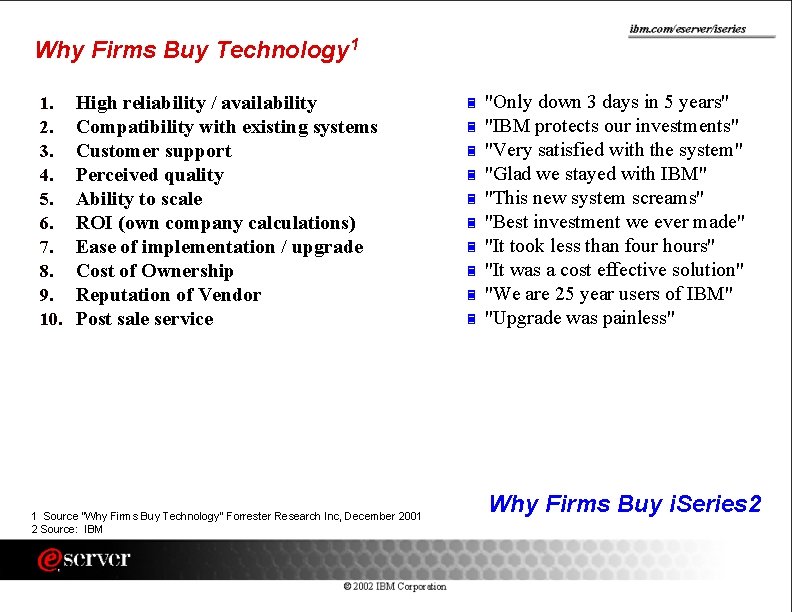 ibm.com/eserver/iseries

Why Firms Buy Technology$^1$

1. High reliability / availability
2. Compatibility with existing systems
3. Customer support
4. Perceived quality
5. Ability to scale
6. ROI (own company calculations)
7. Ease of implementation / upgrade
8. Cost of Ownership
9. Reputation of Vendor
10. Post sale service

"Only down 3 days in 5 years"
"IBM protects our investments"
"Very satisfied with the system"
"Glad we stayed with IBM"
"This new system screams"
"Best investment we ever made"
"It took less than four hours"
"It was a cost effective solution"
"We are 25 year users of IBM"
"Upgrade was painless"

Why Firms Buy iSeries2

1 Source "Why Firms Buy Technology" Forrester Research Inc, December 2001
2 Source: IBM

eserver

© 2002 IBM Corporation